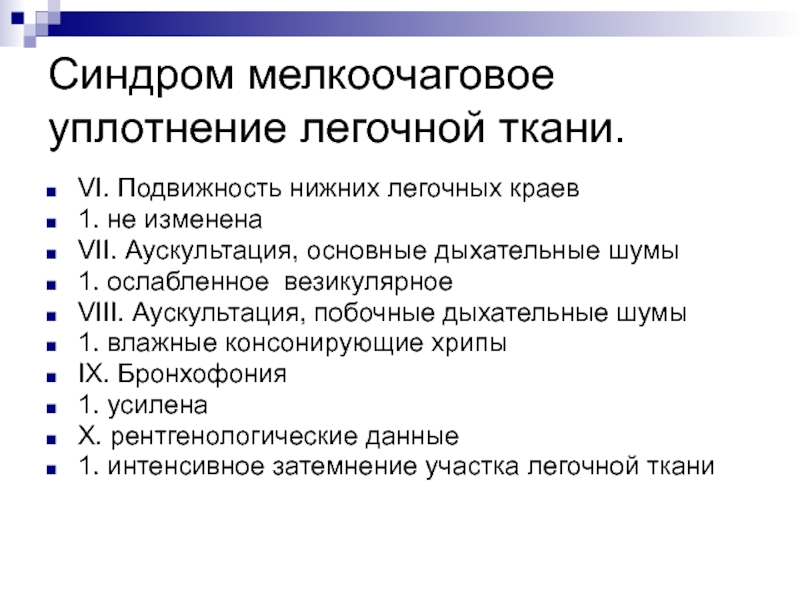 Синдром мелкоочаговое уплотнение легочной ткани.

VI. Подвижность нижних легочных краев
1. не изменена
VII. Аускультация, основные дыхательные шумы
1. ослабленное везикулярное
VIII. Аускультация, побочные дыхательные шумы
1. влажные консонирующие хрипы
IX. Бронхофония
1. усилена
X. рентгенологические данные
1. интенсивное затемнение участка легочной ткани